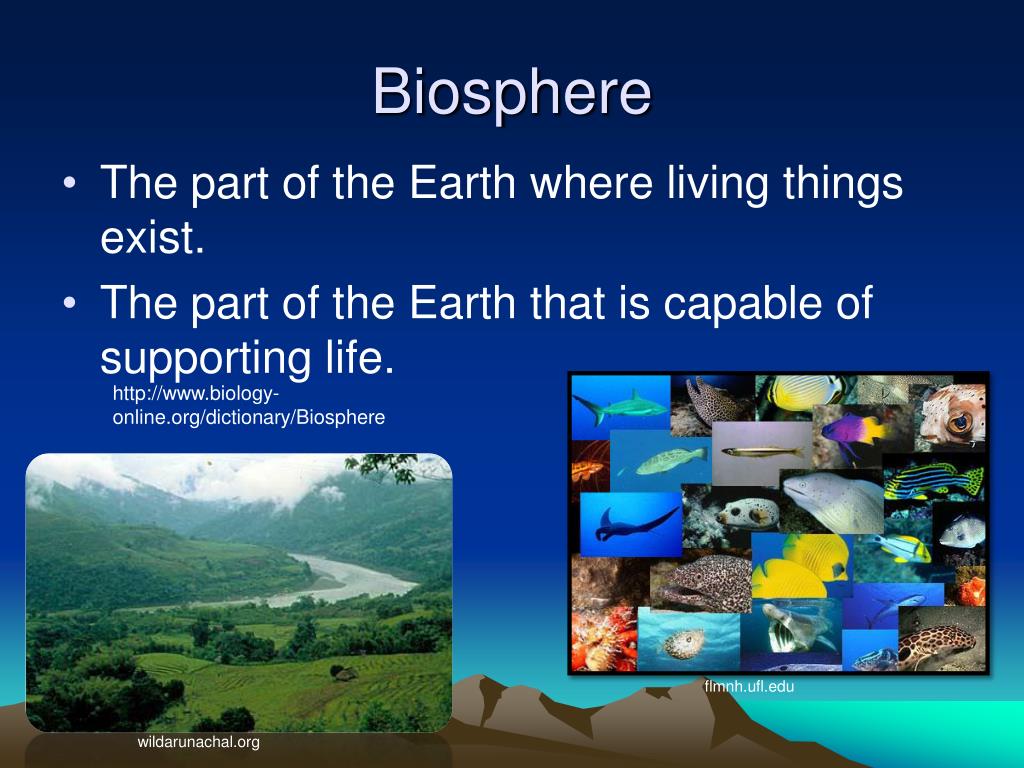 Biosphere

• The part of the Earth where living things exist.

• The part of the Earth that is capable of supporting life.

http://www.biology-online.org/dictionary/Biosphere

flmnh.ufl.edu

wildarunachal.org